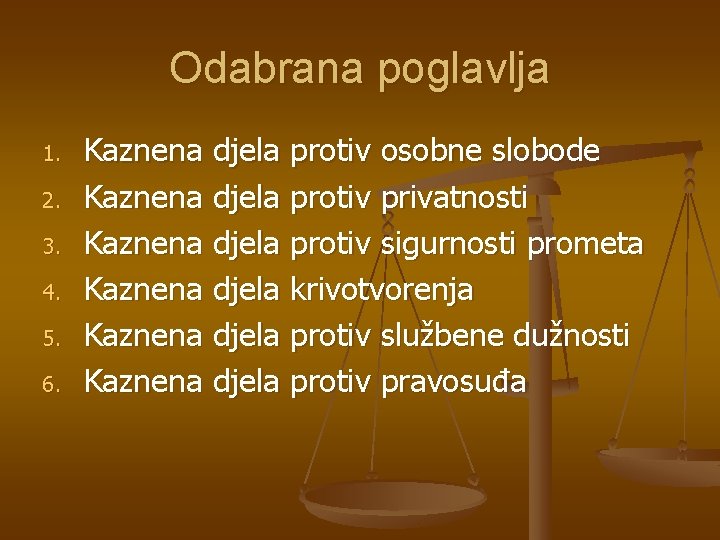 Odabrana poglavlja

1. Kaznena djela protiv osobne slobode
2. Kaznena djela protiv privatnosti
3. Kaznena djela protiv sigurnosti prometa
4. Kaznena djela krivotvorenja
5. Kaznena djela protiv službene dužnosti
6. Kaznena djela protiv pravosuđa